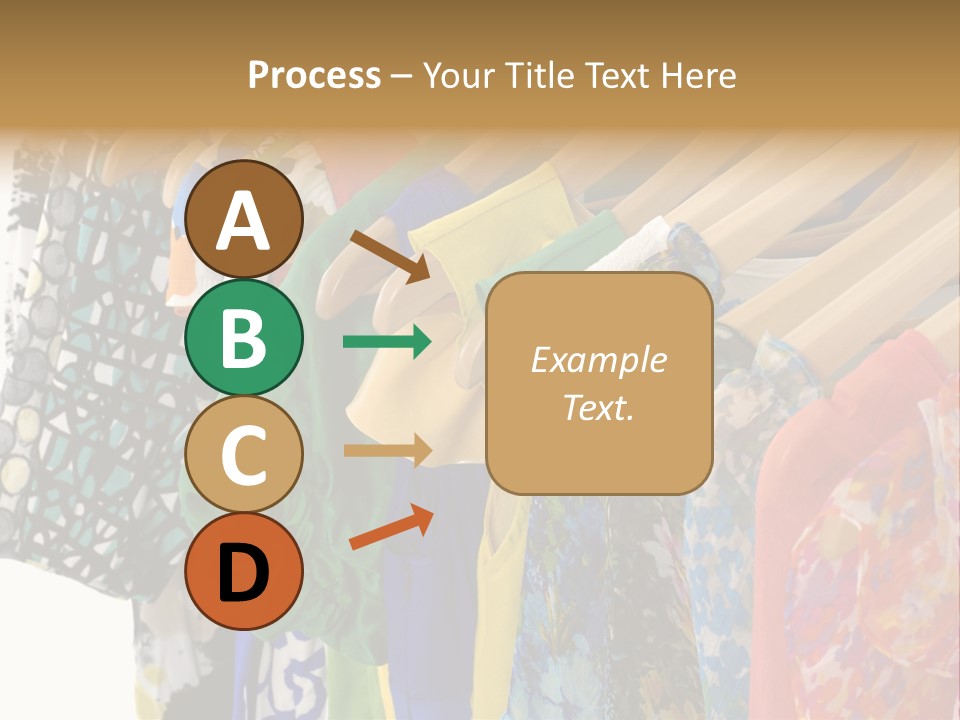 Process – Your Title Text Here

A

B

C

D

Example Text.